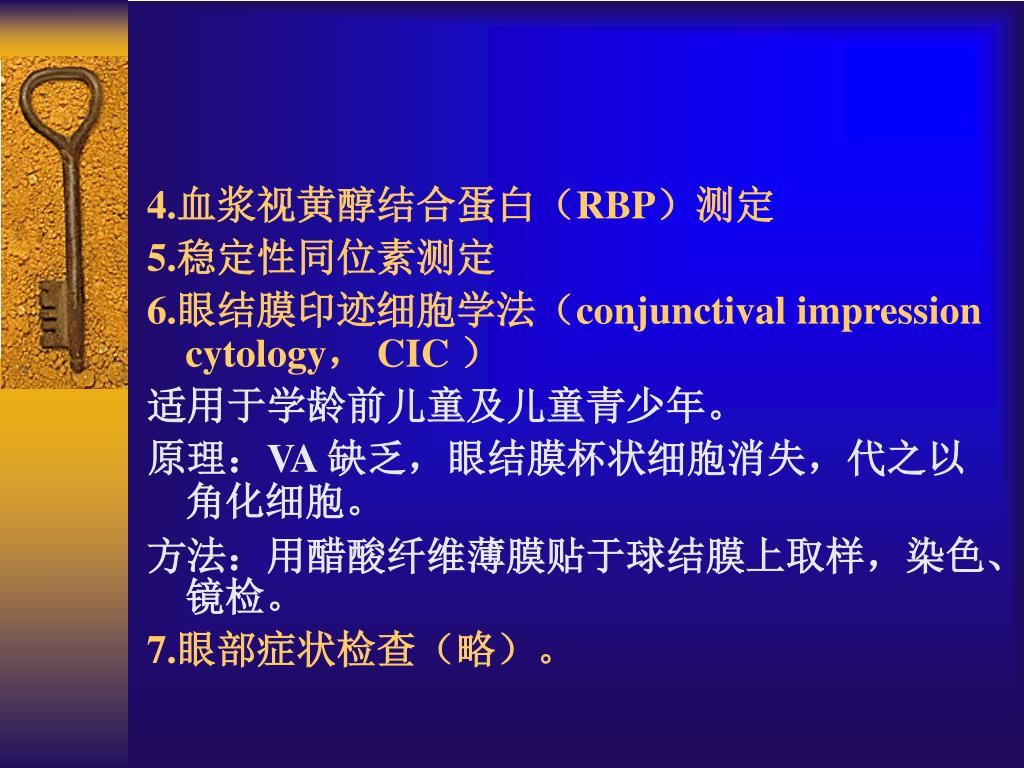 4.血浆视黄醇结合蛋白（RBP）测定
5.稳定性同位素测定
6.眼结膜印迹细胞学法（conjunctival impression cytology， CIC ）
适用于学龄前儿童及儿童青少年。
原理：VA 缺乏，眼结膜杯状细胞消失，代之以角化细胞。
方法：用醋酸纤维薄膜贴于球结膜上取样，染色、镜检。
7.眼部症状检查（略）。